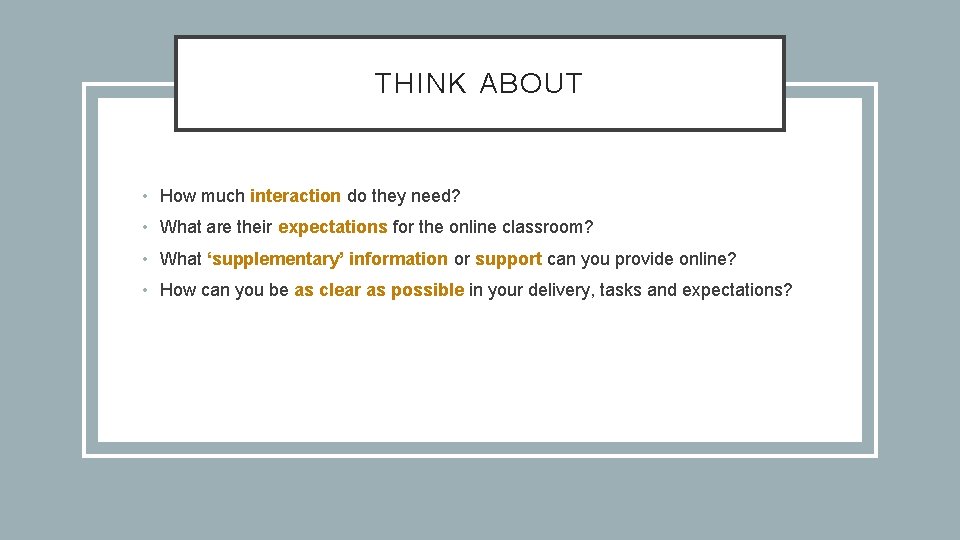 THINK ABOUT

• How much interaction do they need?
• What are their expectations for the online classroom?
• What ‘supplementary’ information or support can you provide online?
• How can you be as clear as possible in your delivery, tasks and expectations?